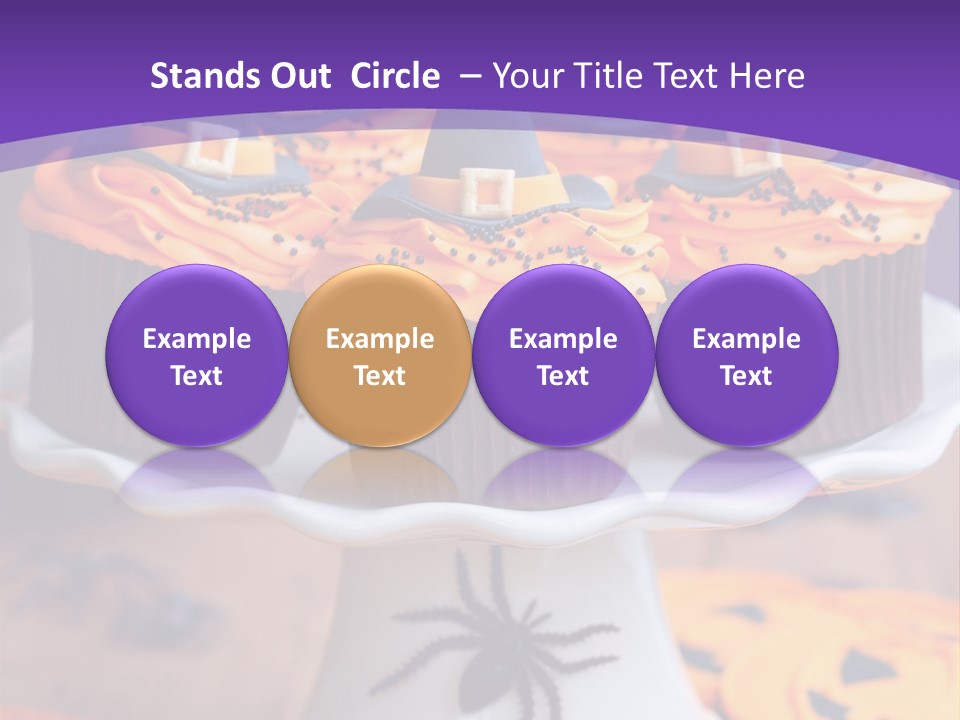 Stands Out Circle – Your Title Text Here

Example Text

Example Text

Example Text

Example Text